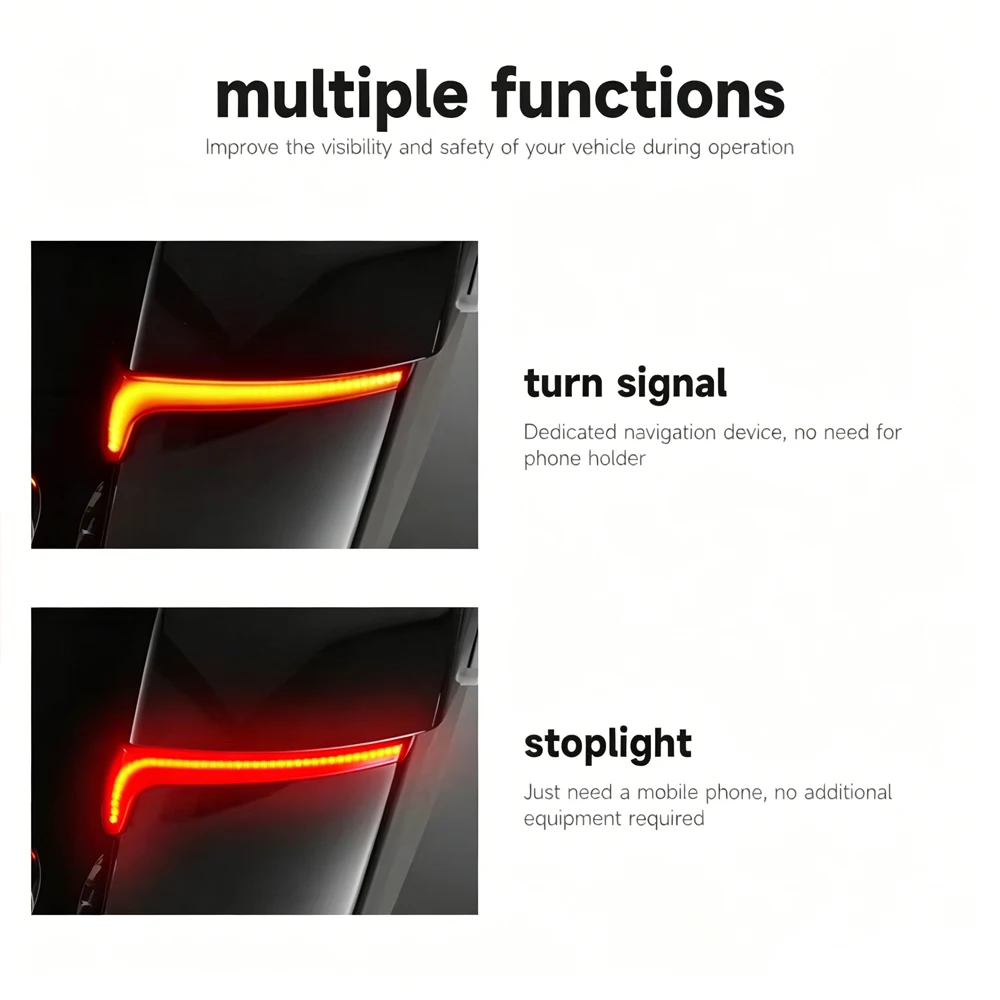 multiple functions

Improve the visibility and safety of your vehicle during operation

turn signal

Dedicated navigation device, no need for phone holder

stoplight

Just need a mobile phone, no additional equipment required